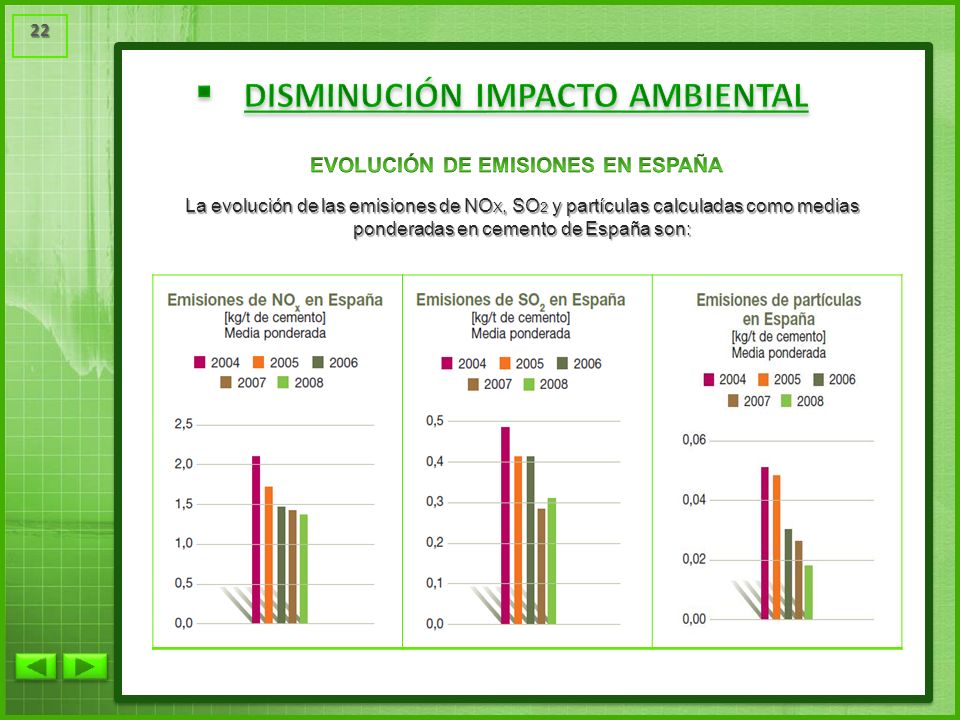 22

DISMINUCIÓN IMPACTO AMBIENTAL

EVOLUCIÓN DE EMISIONES EN ESPAÑA

La evolución de las emisiones de $NO_X$, $SO_2$ y partículas calculadas como medias ponderadas en cemento de España son:

Emisiones de $NO_x$ en España
[kg/t de cemento]
Media ponderada

2004 2005 2006
2007 2008

2,5
2,0
1,5
1,0
0,5
0,0

Emisiones de $SO_2$ en España
[kg/t de cemento]
Media ponderada

2004 2005 2006
2007 2008

0,5
0,4
0,3
0,2
0,1
0,0

Emisiones de partículas en España
[kg/t de cemento]
Media ponderada

2004 2005 2006
2007 2008

0,06
0,04
0,02
0,00